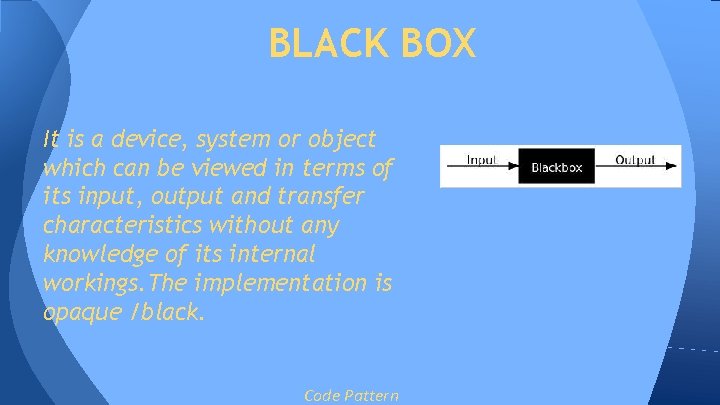 BLACK BOX

It is a device, system or object which can be viewed in terms of its input, output and transfer characteristics without any knowledge of its internal workings.The implementation is opaque /black.

Input

Blackbox

Output

Code Pattern